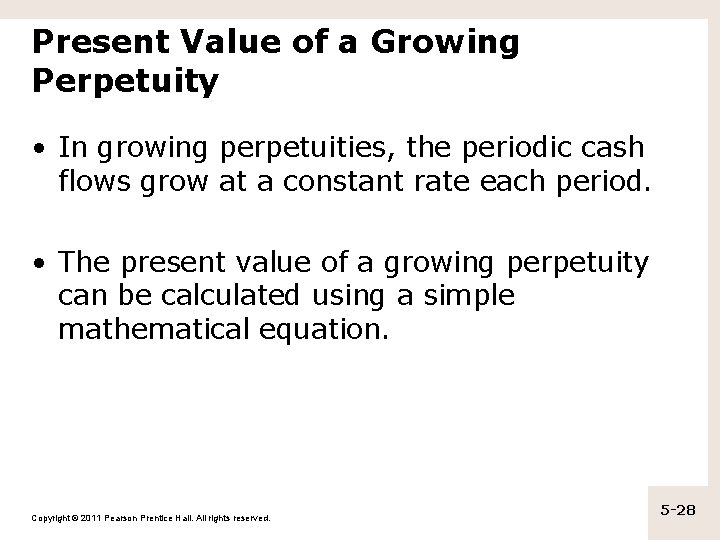 Present Value of a Growing Perpetuity

• In growing perpetuities, the periodic cash flows grow at a constant rate each period.

• The present value of a growing perpetuity can be calculated using a simple mathematical equation.

Copyright © 2011 Pearson Prentice Hall. All rights reserved.

5-28